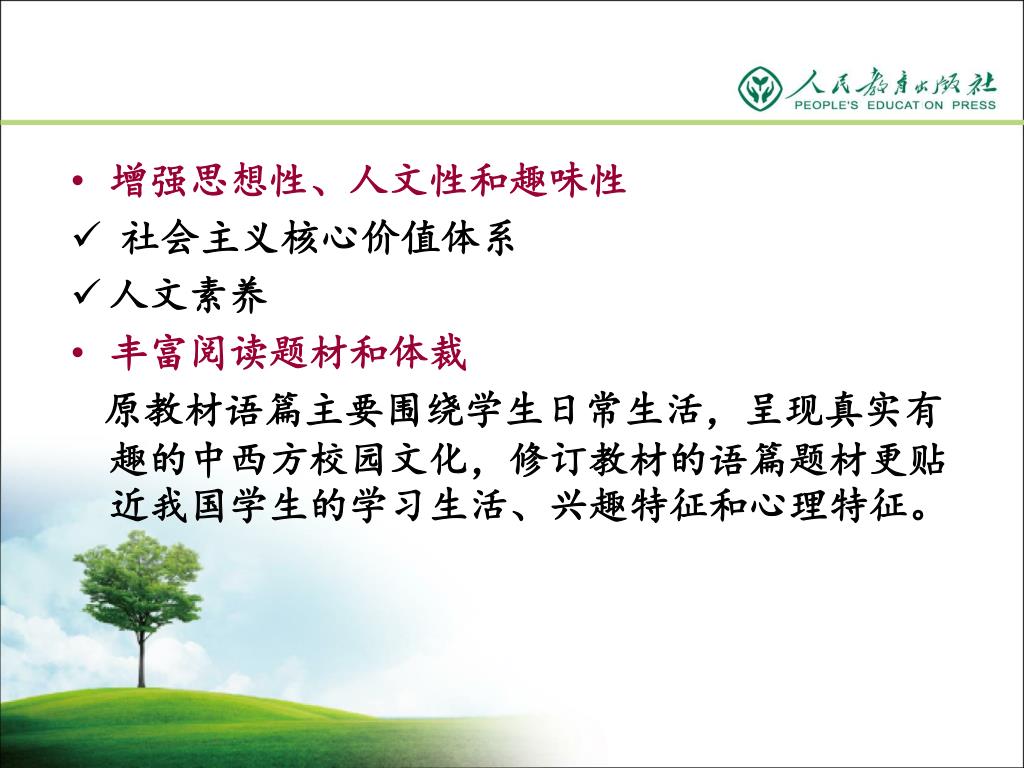 人民教育出版社
PEOPLE'S EDUCATION PRESS

• 增强思想性、人文性和趣味性
✓ 社会主义核心价值体系
✓ 人文素养
• 丰富阅读题材和体裁
原教材语篇主要围绕学生日常生活，呈现真实有趣的中西方校园文化，修订教材的语篇题材更贴近我国学生的学习生活、兴趣特征和心理特征。